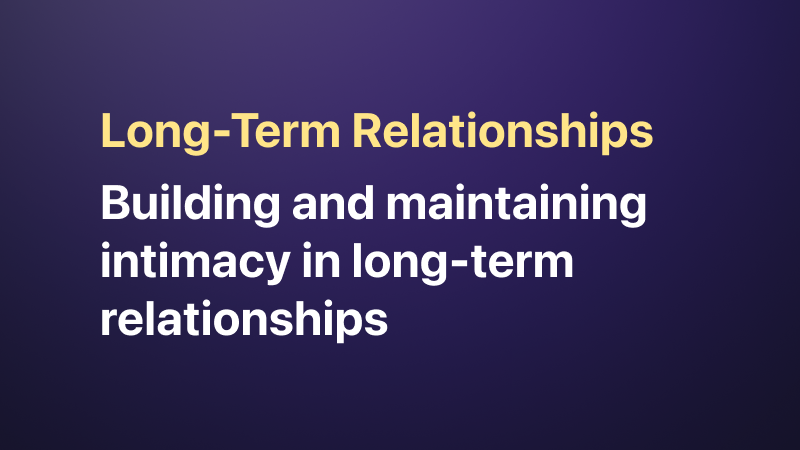 Long-Term Relationships

Building and maintaining intimacy in long-term relationships